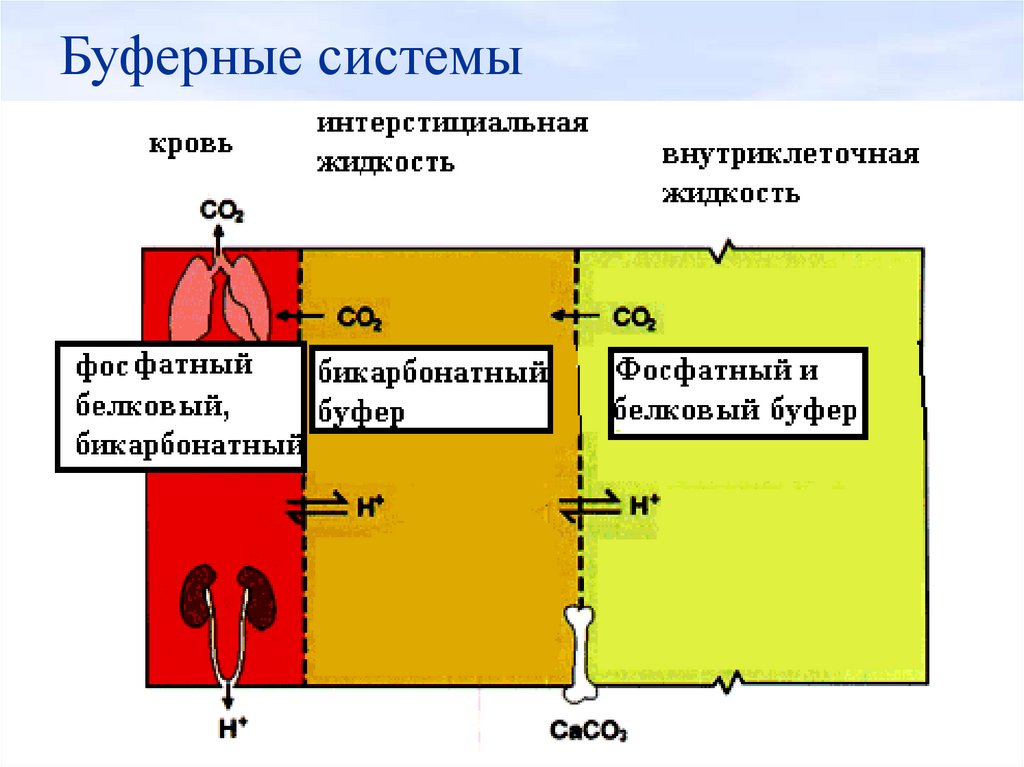 Буферные системы

кровь

интерстициальная жидкость

внутриклеточная жидкость

$CO_2$

$CO_2$

$CO_2$

фосфатный белковый, бикарбонатный

бикарбонатный буфер

Фосфатный и белковый буфер

$H^+$

$H^+$

$H^+$

$CaCO_3$